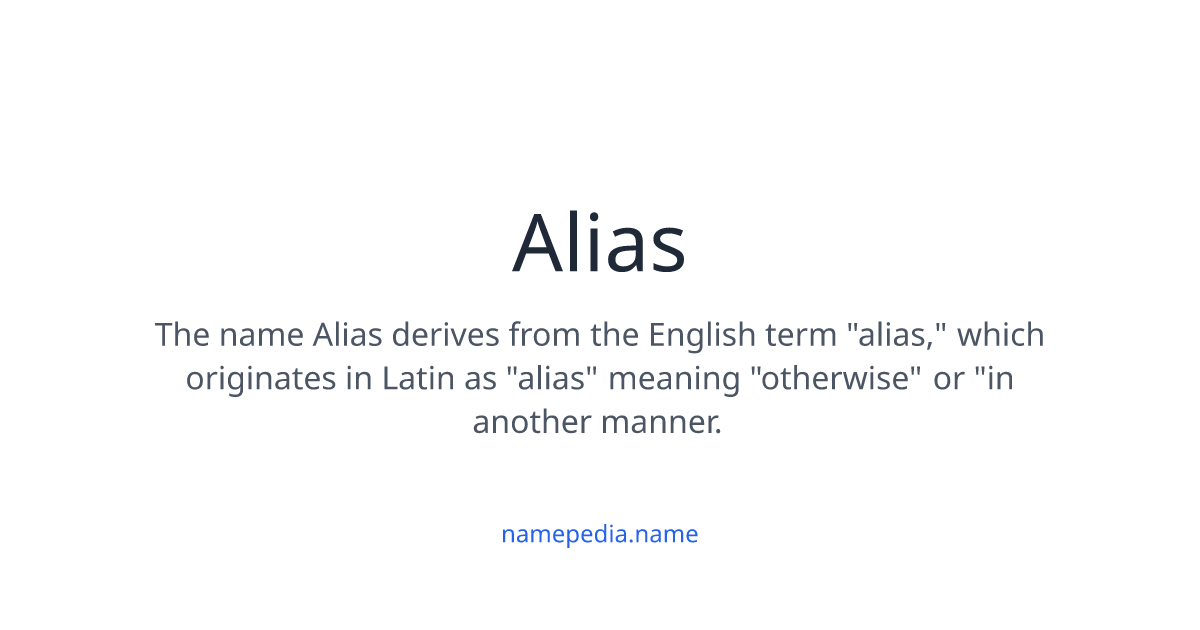 Alias

The name Alias derives from the English term "alias," which originates in Latin as "alias" meaning "otherwise" or "in another manner.

namepedia.name